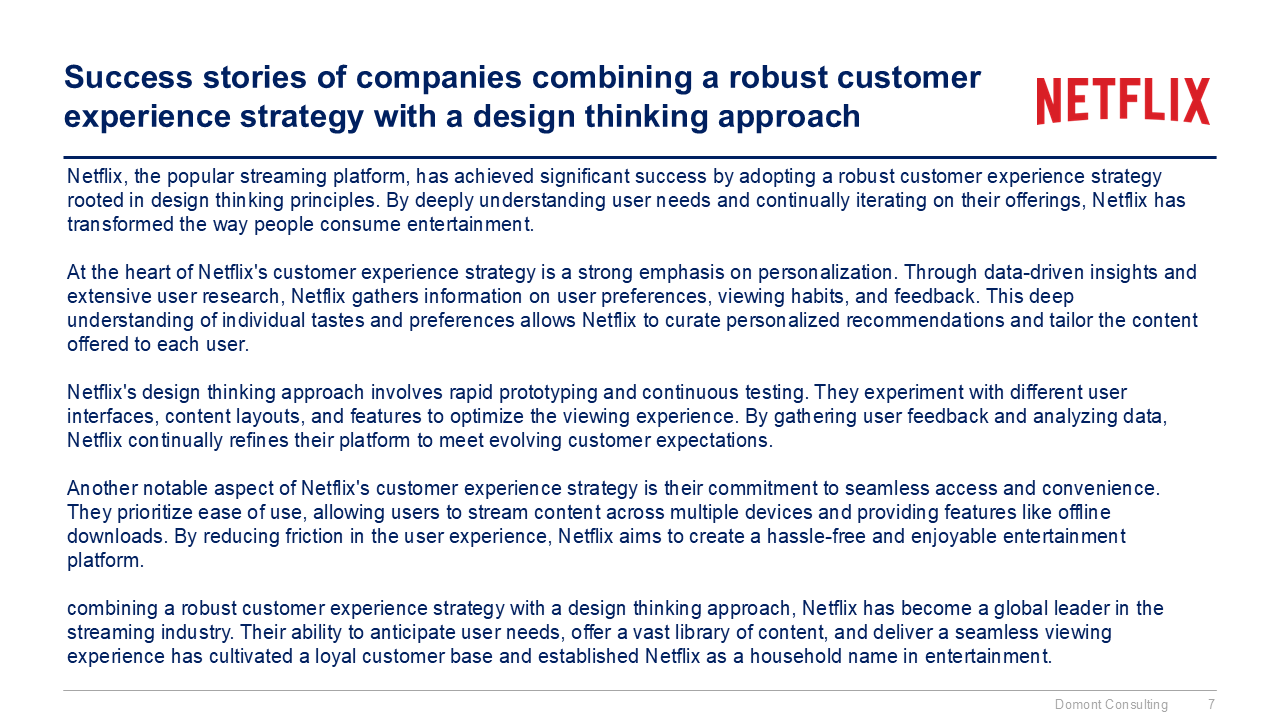 Success stories of companies combining a robust customer experience strategy with a design thinking approach

NETFLIX

Netflix, the popular streaming platform, has achieved significant success by adopting a robust customer experience strategy rooted in design thinking principles. By deeply understanding user needs and continually iterating on their offerings, Netflix has transformed the way people consume entertainment.

At the heart of Netflix's customer experience strategy is a strong emphasis on personalization. Through data-driven insights and extensive user research, Netflix gathers information on user preferences, viewing habits, and feedback. This deep understanding of individual tastes and preferences allows Netflix to curate personalized recommendations and tailor the content offered to each user.

Netflix's design thinking approach involves rapid prototyping and continuous testing. They experiment with different user interfaces, content layouts, and features to optimize the viewing experience. By gathering user feedback and analyzing data, Netflix continually refines their platform to meet evolving customer expectations.

Another notable aspect of Netflix's customer experience strategy is their commitment to seamless access and convenience. They prioritize ease of use, allowing users to stream content across multiple devices and providing features like offline downloads. By reducing friction in the user experience, Netflix aims to create a hassle-free and enjoyable entertainment platform.

combining a robust customer experience strategy with a design thinking approach, Netflix has become a global leader in the streaming industry. Their ability to anticipate user needs, offer a vast library of content, and deliver a seamless viewing experience has cultivated a loyal customer base and established Netflix as a household name in entertainment.

Domont Consulting 7